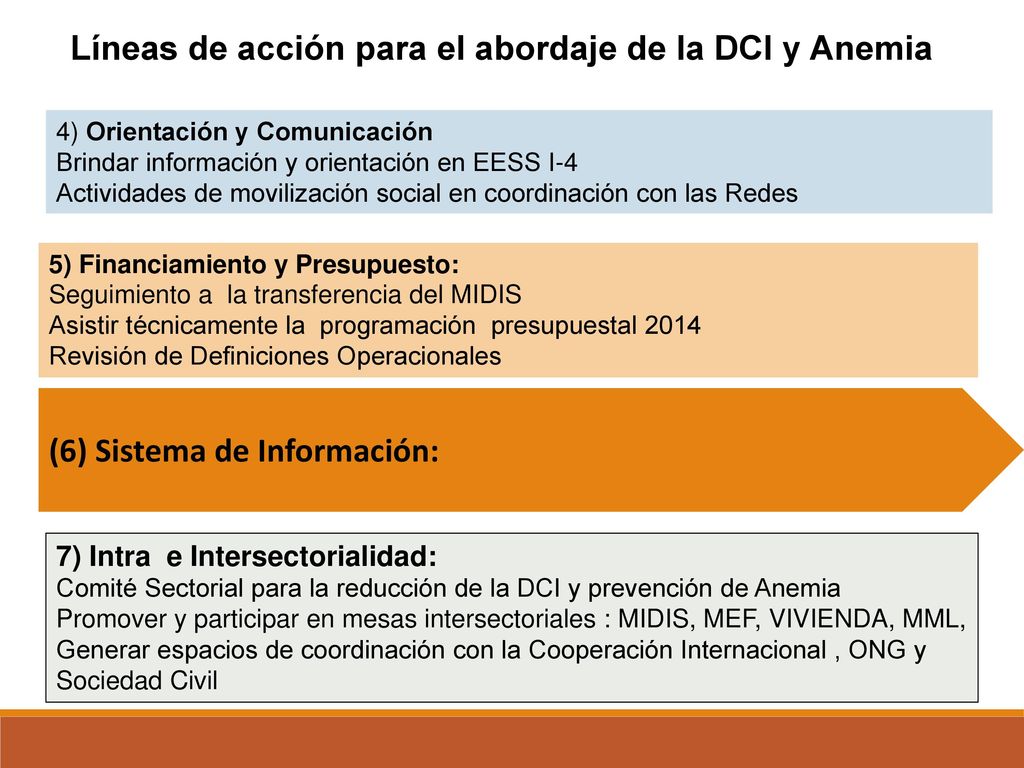 Líneas de acción para el abordaje de la DCI y Anemia

4) Orientación y Comunicación
Brindar información y orientación en EESS I-4
Actividades de movilización social en coordinación con las Redes

5) Financiamiento y Presupuesto:
Seguimiento a la transferencia del MIDIS
Asistir técnicamente la programación presupuestal 2014
Revisión de Definiciones Operacionales

(6) Sistema de Información:

7) Intra e Intersectorialidad:
Comité Sectorial para la reducción de la DCI y prevención de Anemia
Promover y participar en mesas intersectoriales : MIDIS, MEF, VIVIENDA, MML,
Generar espacios de coordinación con la Cooperación Internacional , ONG y Sociedad Civil